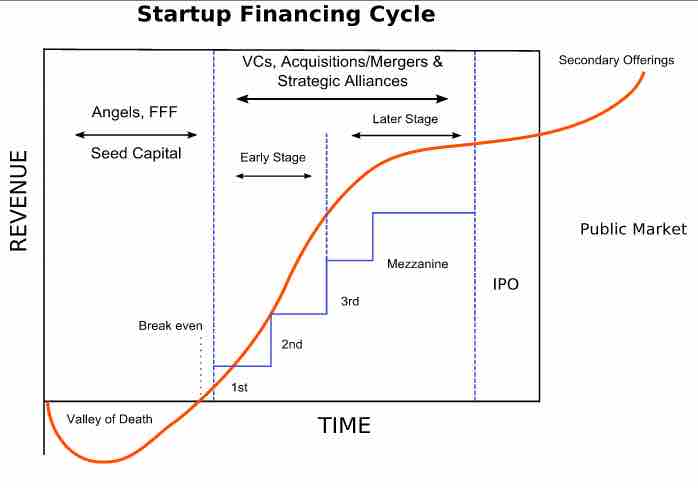 Startup Financing Cycle

VCs, Acquisitions/Mergers & Strategic Alliances

Secondary Offerings

Angels, FFF

Seed Capital

Later Stage

Early Stage

REVENUE

Public Market

Mezzanine

IPO

3rd

Break even

2nd

1st

Valley of Death

TIME